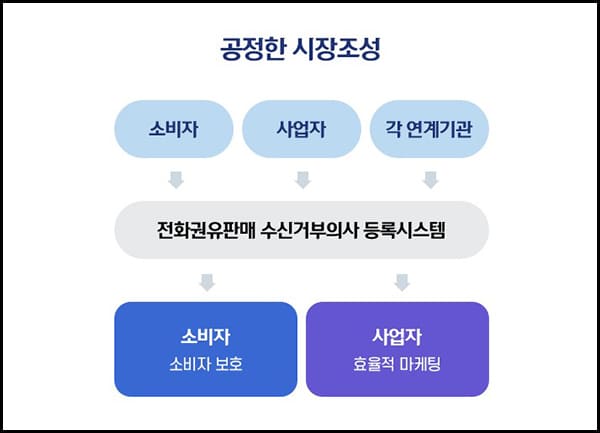 공정한 시장조성

소비자

사업자

각 연계기관

전화권유판매 수신거부의사 등록시스템

소비자
소비자 보호

사업자
효율적 마케팅